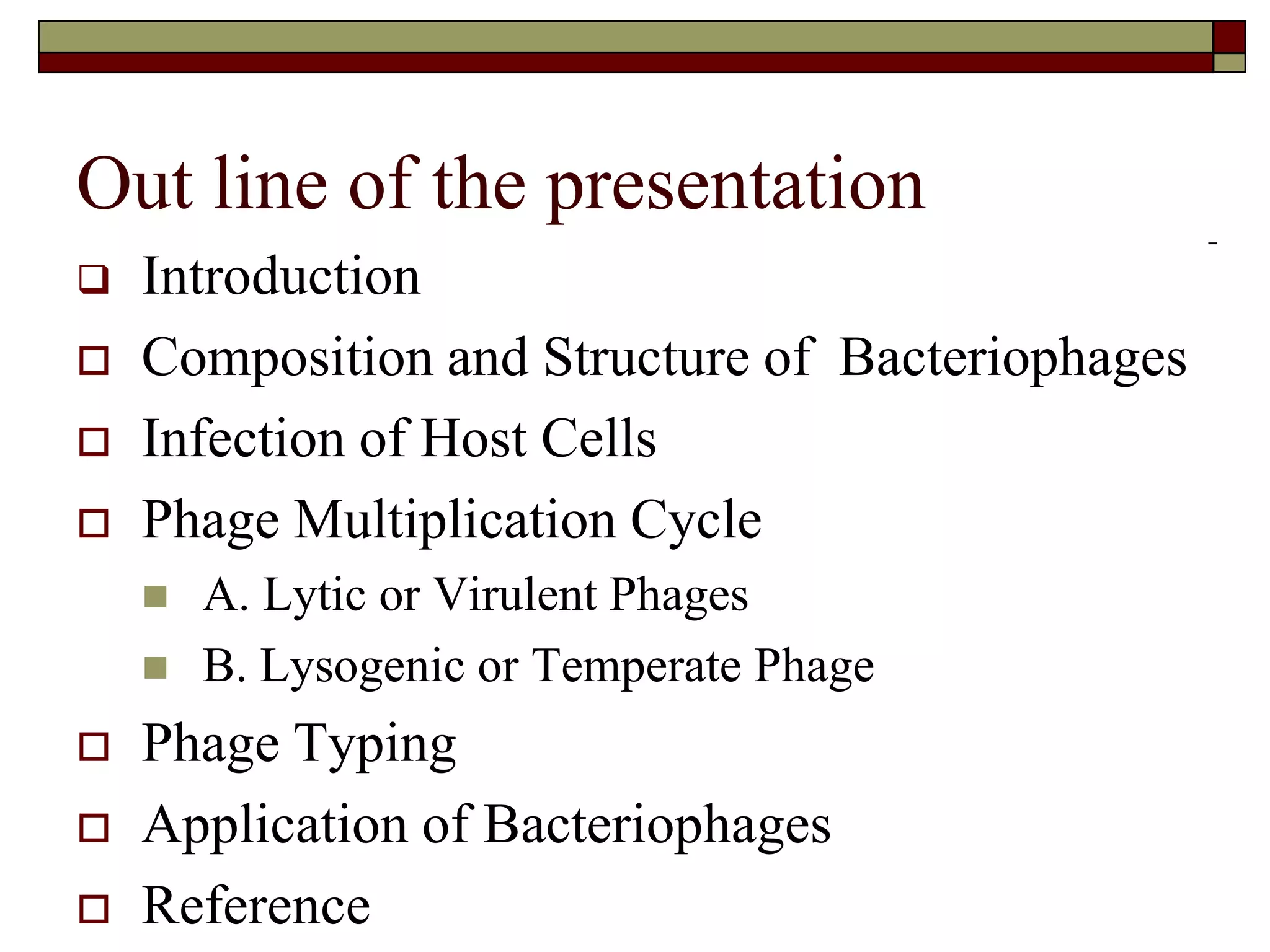 Out line of the presentation

- Introduction
- Composition and Structure of  Bacteriophages
- Infection of Host Cells
- Phage Multiplication Cycle
  - A. Lytic or Virulent Phages
  - B. Lysogenic or Temperate Phage
- Phage Typing
- Application of Bacteriophages
- Reference